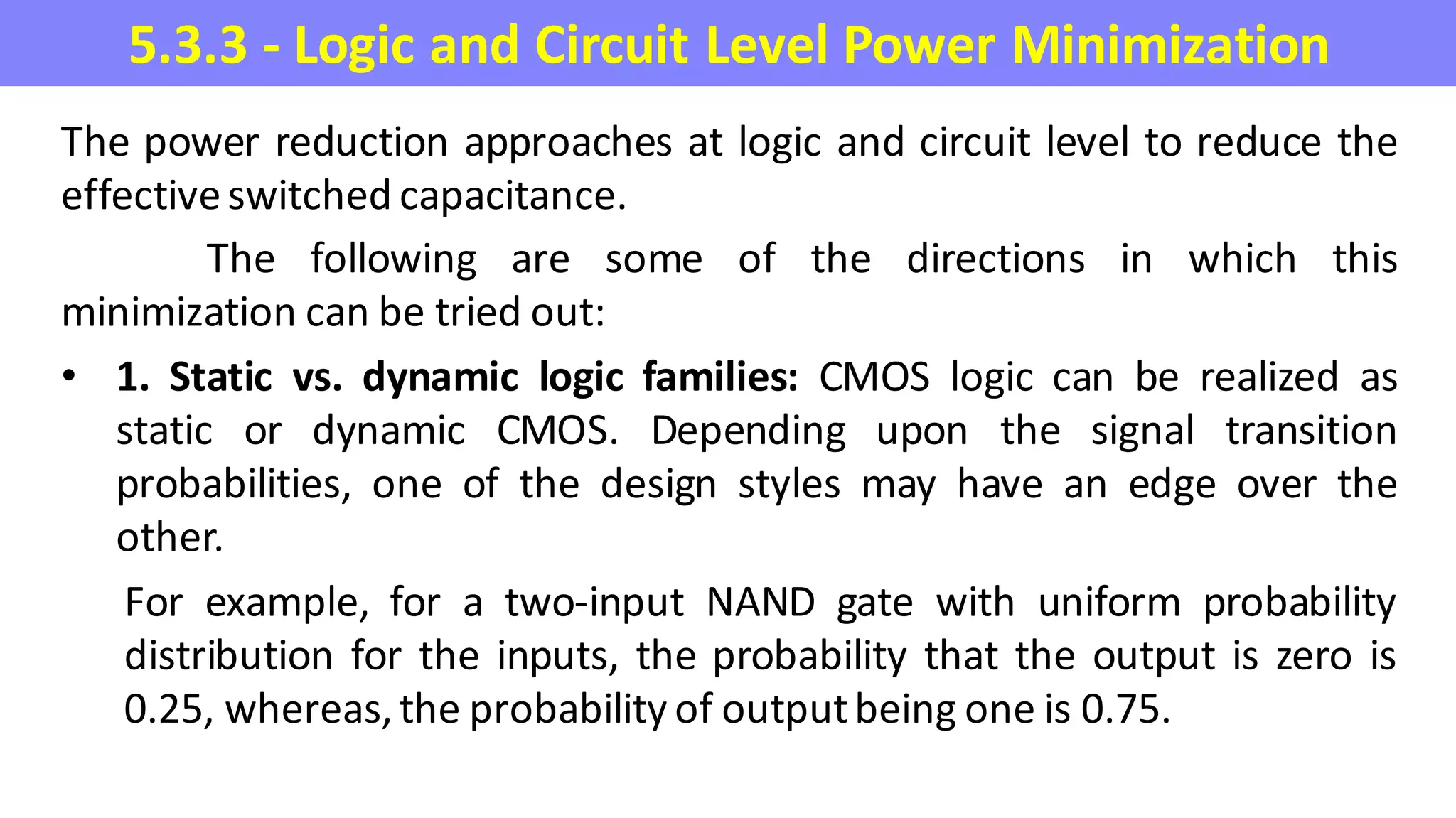 5.3.3 - Logic and Circuit Level Power Minimization

The power reduction approaches at logic and circuit level to reduce the effective switched capacitance.

The following are some of the directions in which this minimization can be tried out:

• 1. Static vs. dynamic logic families: CMOS logic can be realized as static or dynamic CMOS. Depending upon the signal transition probabilities, one of the design styles may have an edge over the other.

For example, for a two-input NAND gate with uniform probability distribution for the inputs, the probability that the output is zero is 0.25, whereas, the probability of output being one is 0.75.